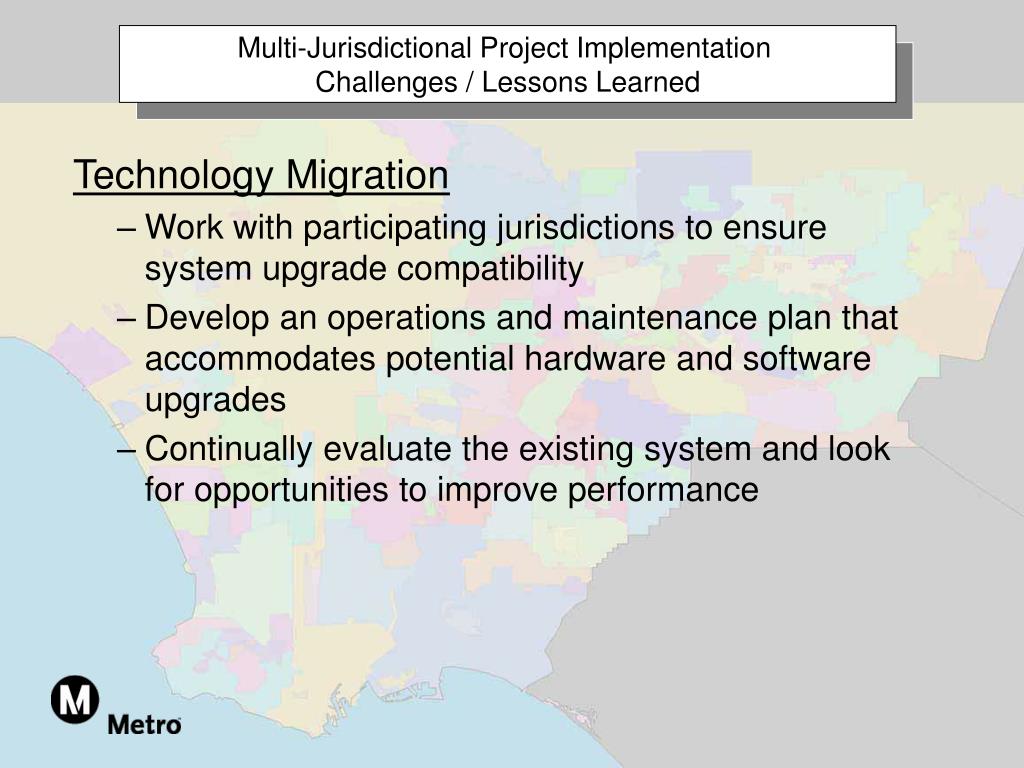 Multi-Jurisdictional Project Implementation
Challenges / Lessons Learned

Technology Migration

– Work with participating jurisdictions to ensure system upgrade compatibility

– Develop an operations and maintenance plan that accommodates potential hardware and software upgrades

– Continually evaluate the existing system and look for opportunities to improve performance

M

Metro